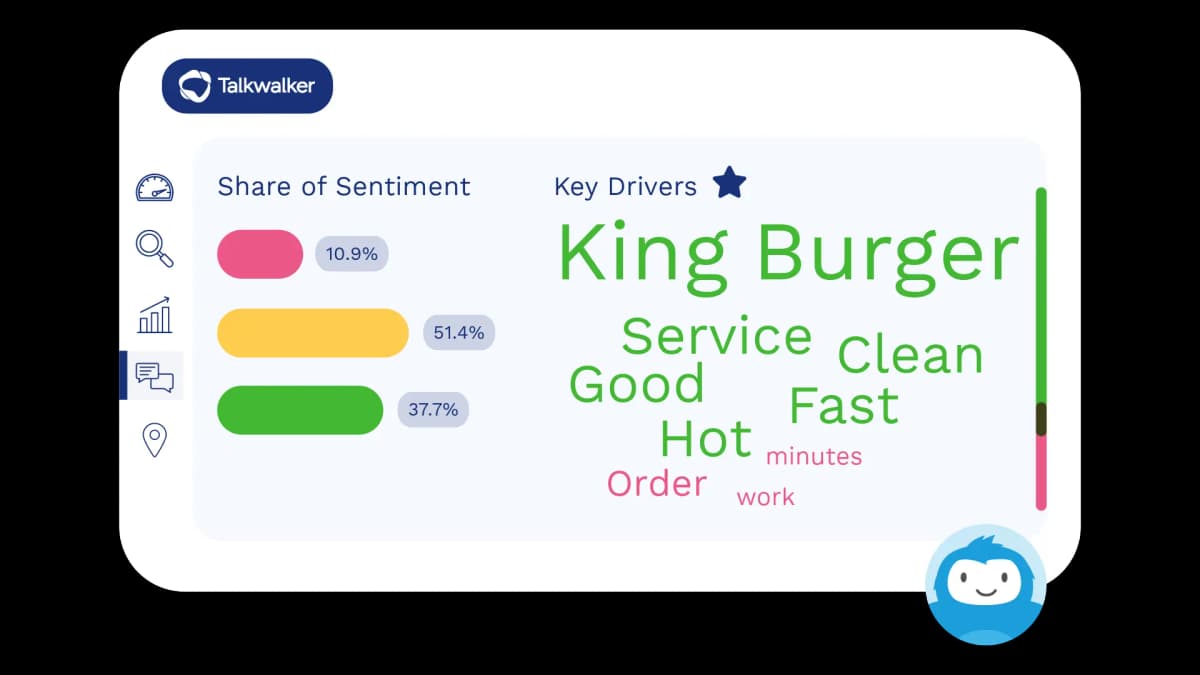 Talkwalker

Share of Sentiment

10.9%

51.4%

37.7%

Key Drivers

King Burger
Service Clean
Good Fast
Hot minutes
Order work